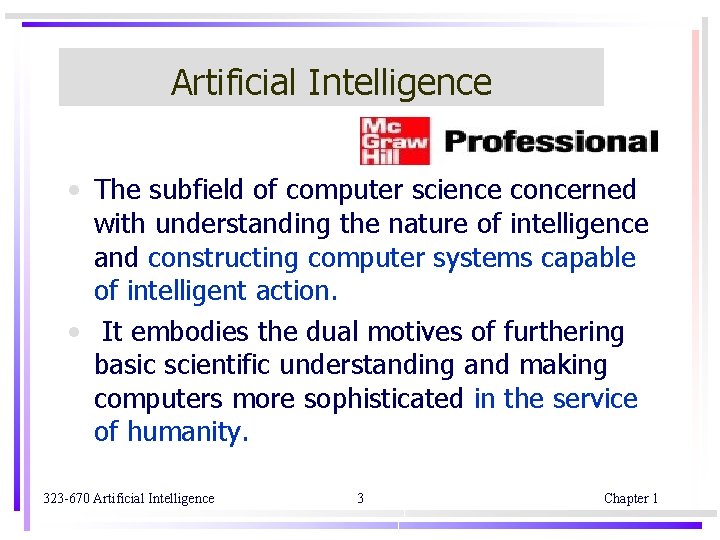 Artificial Intelligence

Mc Graw Hill Professional

• The subfield of computer science concerned with understanding the nature of intelligence and constructing computer systems capable of intelligent action.

• It embodies the dual motives of furthering basic scientific understanding and making computers more sophisticated in the service of humanity.

323-670 Artificial Intelligence 3 Chapter 1